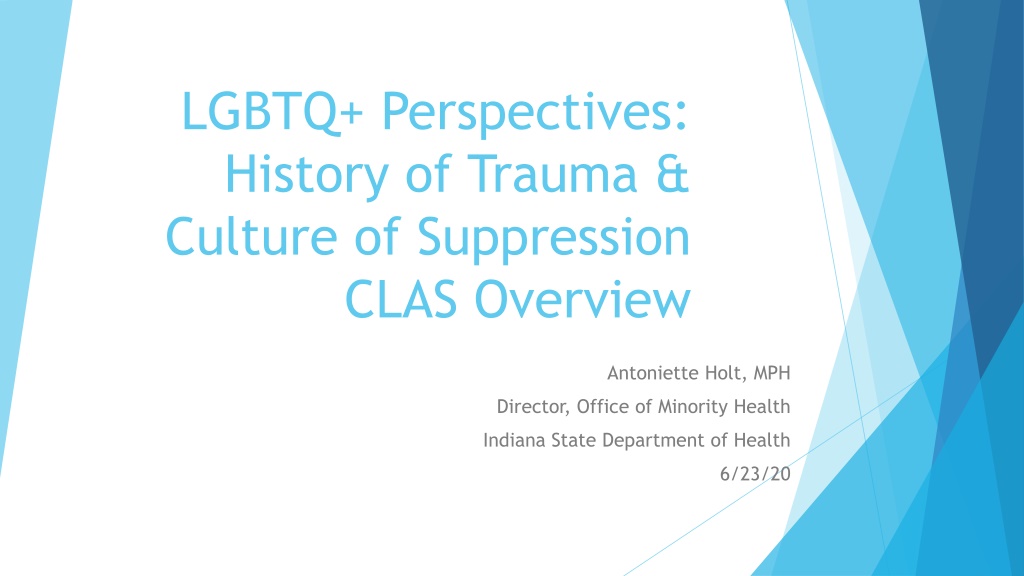 LGBTQ+ Perspectives: History of Trauma & Culture of Suppression CLAS Overview

Antoniette Holt, MPH
Director, Office of Minority Health
Indiana State Department of Health
6/23/20